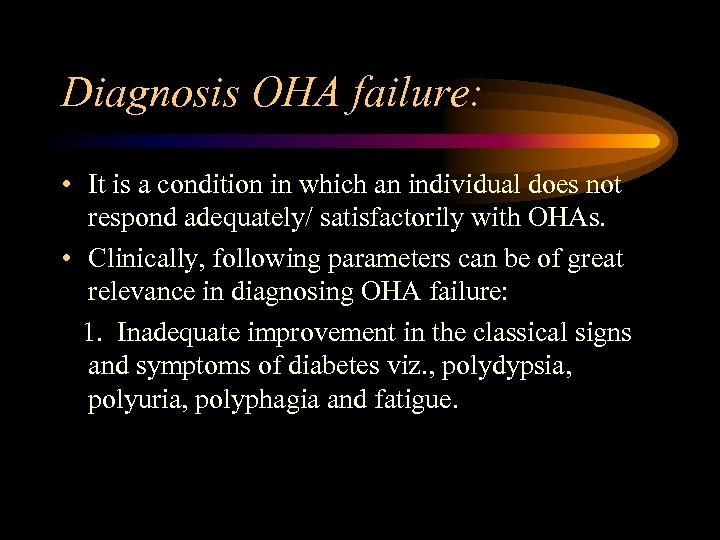 Diagnosis OHA failure:

• It is a condition in which an individual does not respond adequately/ satisfactorily with OHAs.

• Clinically, following parameters can be of great relevance in diagnosing OHA failure:

1. Inadequate improvement in the classical signs and symptoms of diabetes viz., polydypsia, polyuria, polyphagia and fatigue.